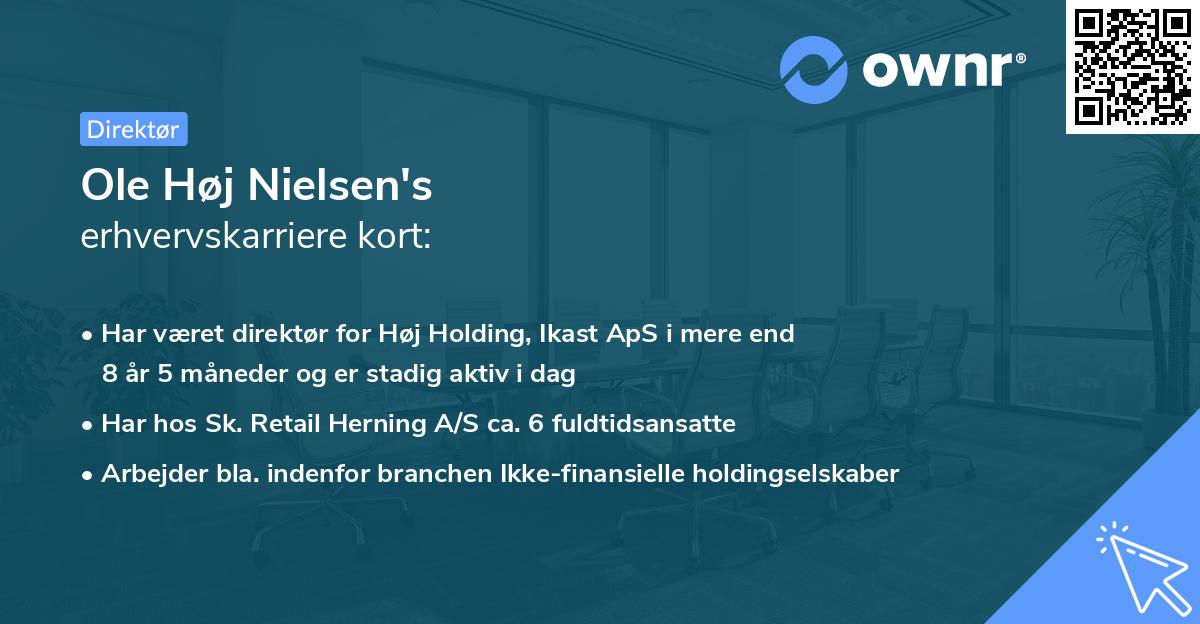 ownr®

Direktør

Ole Høj Nielsen's
erhvervskarriere kort:

• Har været direktør for Høj Holding, Ikast ApS i mere end 8 år 5 måneder og er stadig aktiv i dag
• Har hos Sk. Retail Herning A/S ca. 6 fuldtidsansatte
• Arbejder bla. indenfor branchen Ikke-finansielle holdingselskaber